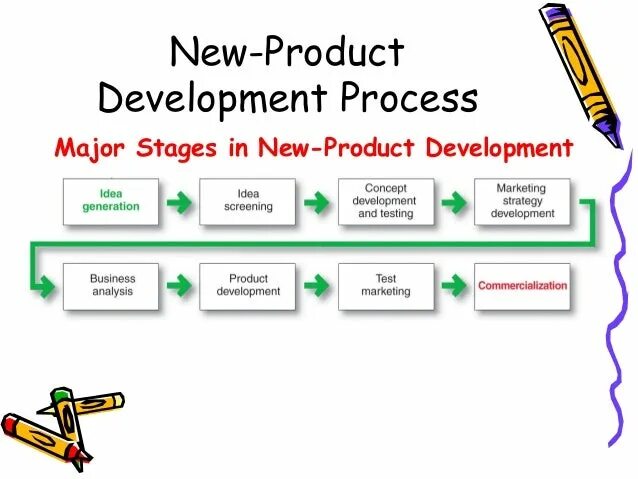 New-Product Development Process

Major Stages in New-Product Development

Idea generation

Idea screening

Concept development and testing

Marketing strategy development

Business analysis

Product development

Test marketing

Commercialization